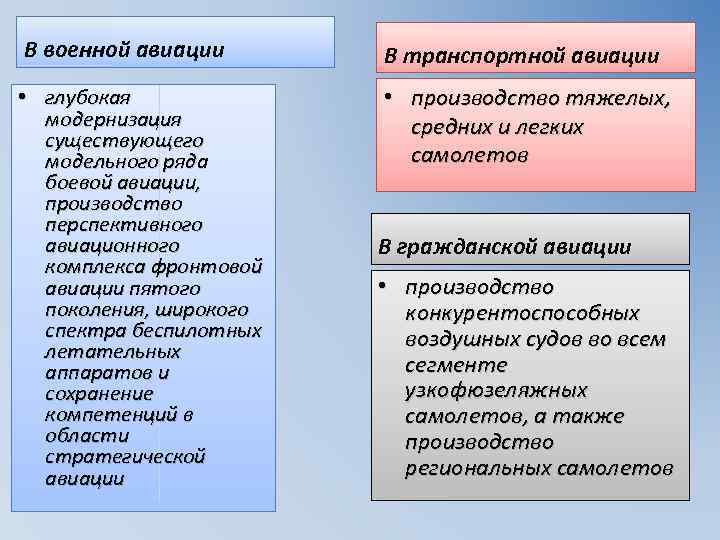 В военной авиации

• глубокая модернизация существующего модельного ряда боевой авиации, производство перспективного авиационного комплекса фронтовой авиации пятого поколения, широкого спектра беспилотных летательных аппаратов и сохранение компетенций в области стратегической авиации

В транспортной авиации

• производство тяжелых, средних и легких самолетов

В гражданской авиации

• производство конкурентоспособных воздушных судов во всем сегменте узкофюзеляжных самолетов, а также производство региональных самолетов